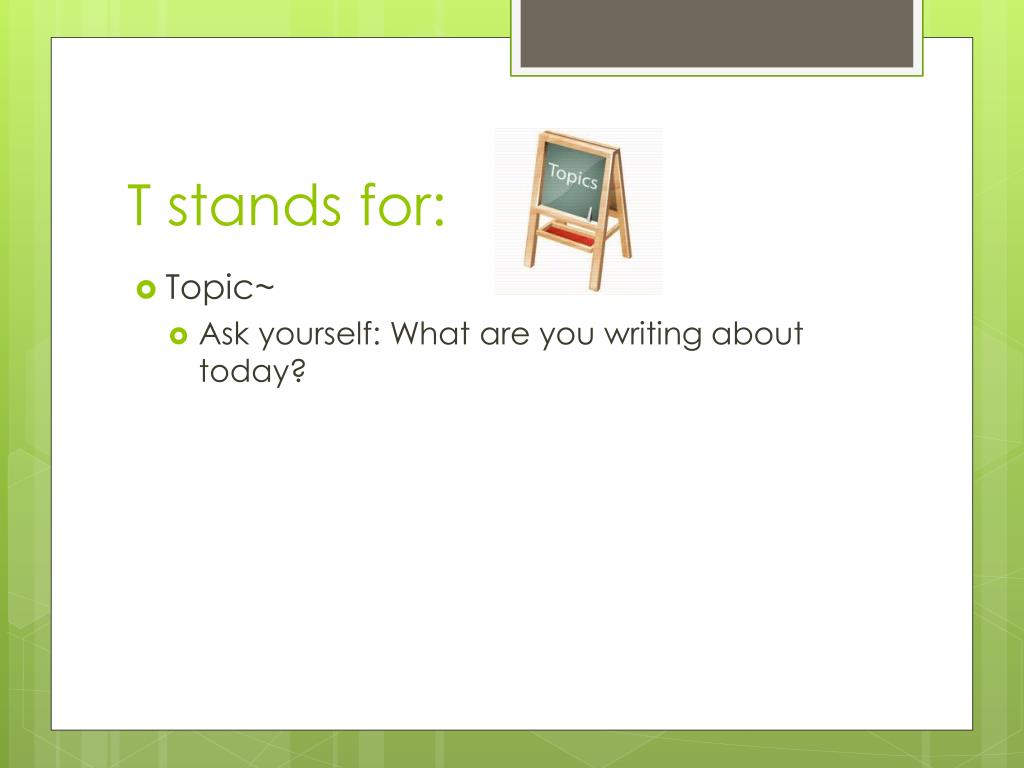 T stands for:

Topics

Topic~

Ask yourself: What are you writing about today?